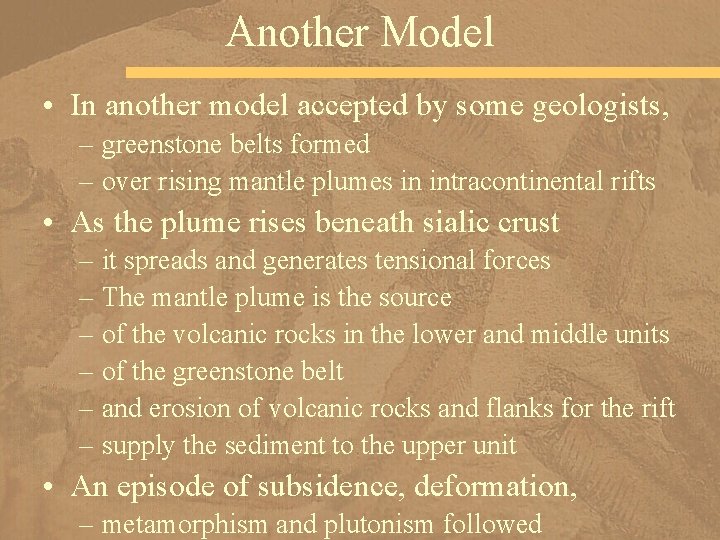 Another Model

• In another model accepted by some geologists,
– greenstone belts formed
– over rising mantle plumes in intracontinental rifts

• As the plume rises beneath sialic crust
– it spreads and generates tensional forces
– The mantle plume is the source
– of the volcanic rocks in the lower and middle units
– of the greenstone belt
– and erosion of volcanic rocks and flanks for the rift
– supply the sediment to the upper unit

• An episode of subsidence, deformation,
– metamorphism and plutonism followed